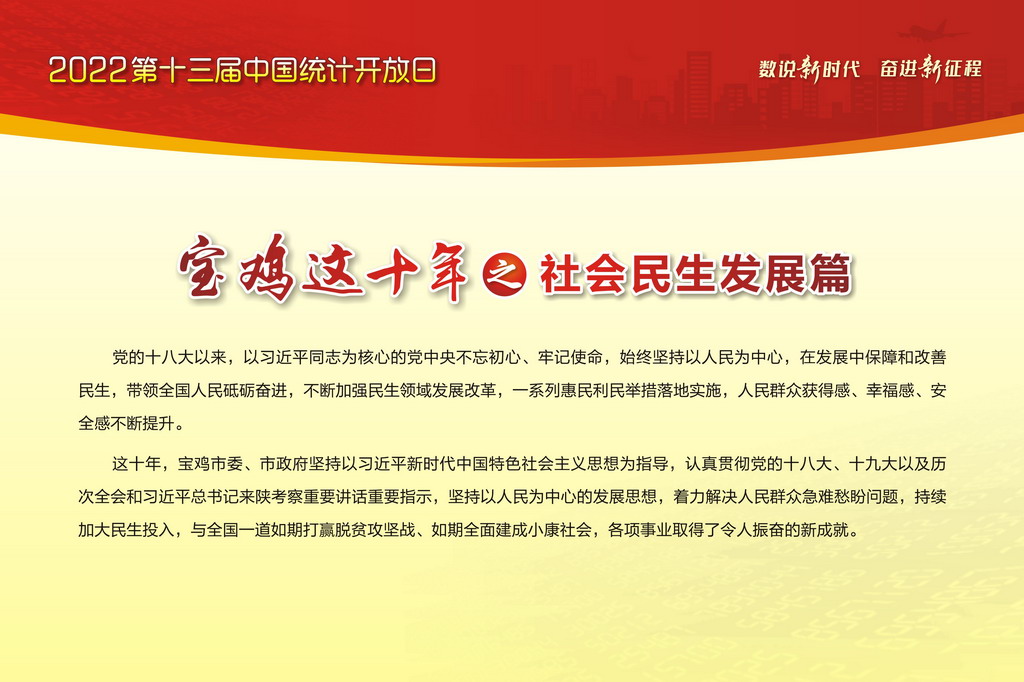 2022第十三届中国统计开放日

数说新时代　奋进新征程

宝鸡这十年之社会民生发展篇

党的十八大以来，以习近平同志为核心的党中央不忘初心、牢记使命，始终坚持以人民为中心，在发展中保障和改善民生，带领全国人民砥砺奋进，不断加强民生领域发展改革，一系列惠民利民举措落地实施，人民群众获得感、幸福感、安全感不断提升。

这十年，宝鸡市委、市政府坚持以习近平新时代中国特色社会主义思想为指导，认真贯彻党的十八大、十九大以及历次全会和习近平总书记来陕考察重要讲话重要指示，坚持以人民为中心的发展思想，着力解决人民群众急难愁盼问题，持续加大民生投入，与全国一道如期打赢脱贫攻坚战、如期全面建成小康社会，各项事业取得了令人振奋的新成就。